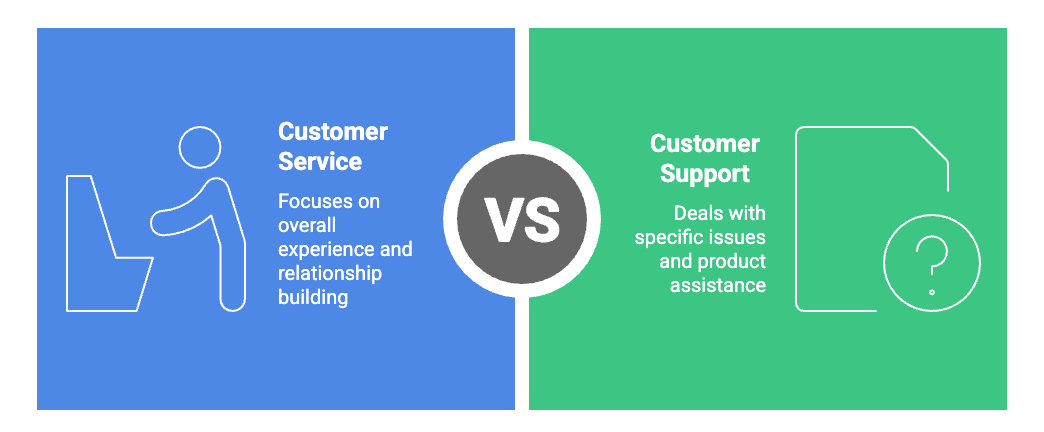 Customer Service

Focuses on overall experience and relationship building

VS

Customer Support

Deals with specific issues and product assistance